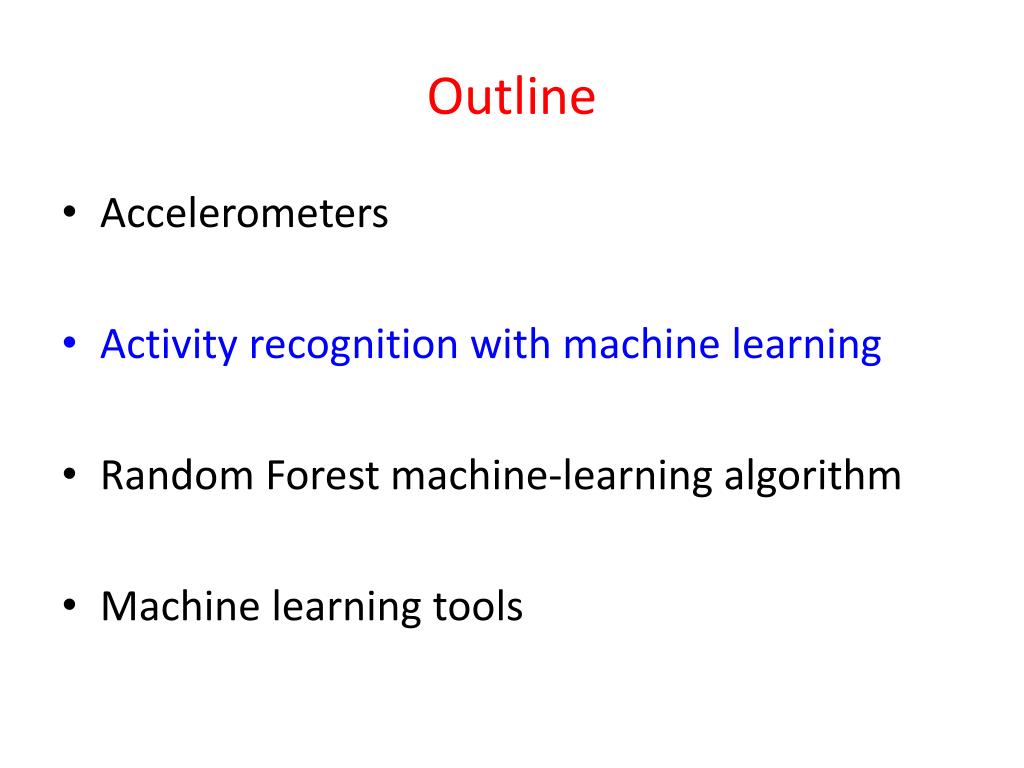 Outline

• Accelerometers

• Activity recognition with machine learning

• Random Forest machine-learning algorithm

• Machine learning tools